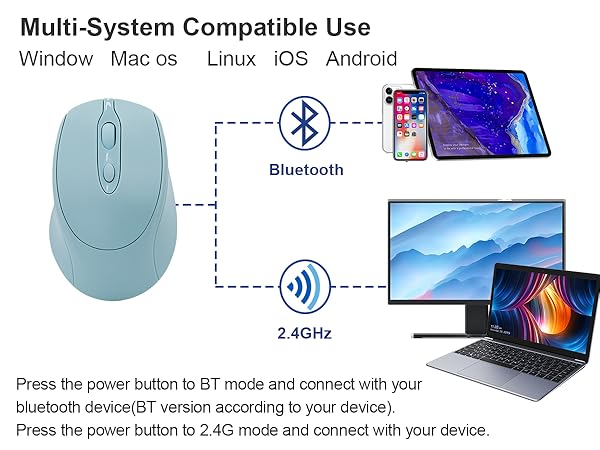 Multi-System Compatible Use
Window Mac os Linux iOS Android

Bluetooth

2.4GHz

Press the power button to BT mode and connect with your bluetooth device(BT version according to your device).
Press the power button to 2.4G mode and connect with your device.